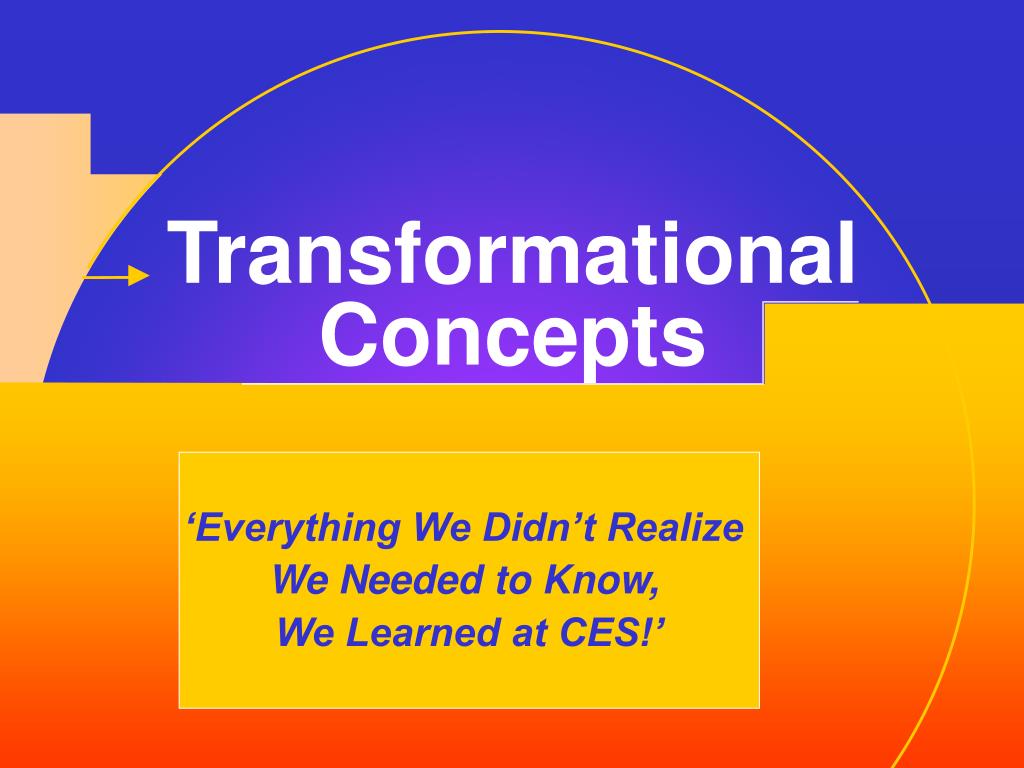 Transformational Concepts

‘Everything We Didn’t Realize We Needed to Know, We Learned at CES!’